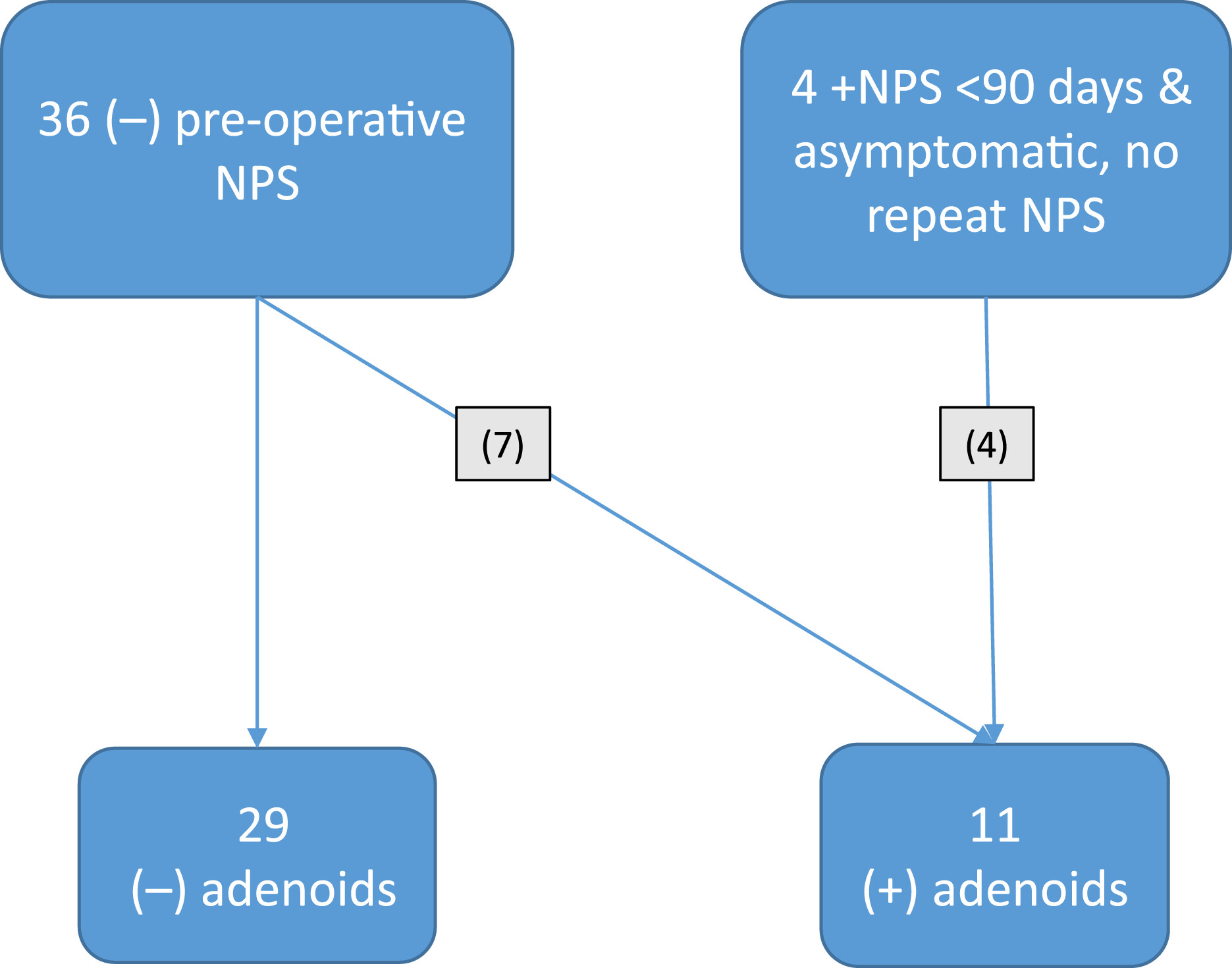 36 (–) pre-operative NPS

4 +NPS <90 days & asymptomatic, no repeat NPS

(7)

(4)

29
(–) adenoids

11
(+) adenoids